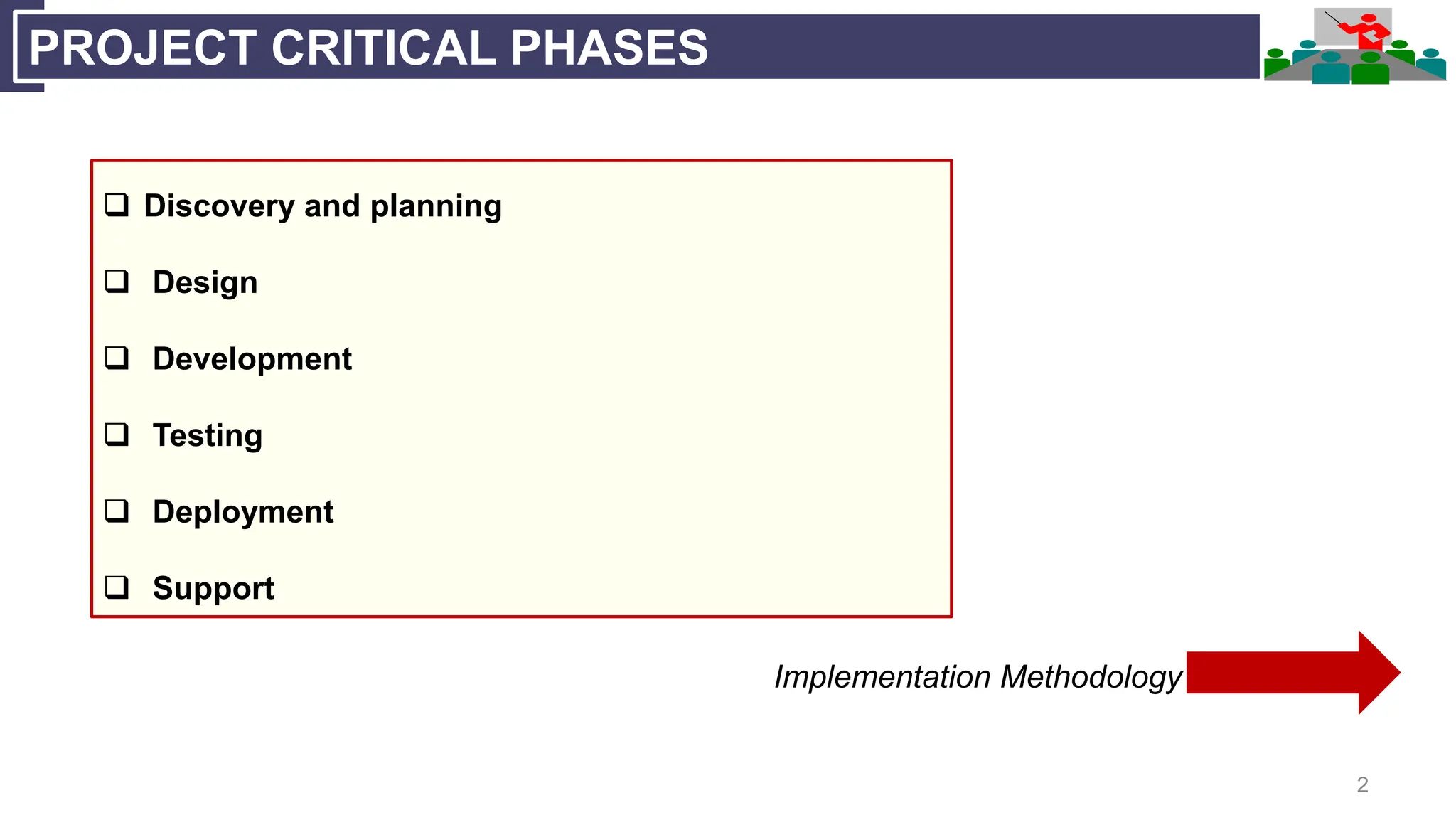 PROJECT CRITICAL PHASES

❑ Discovery and planning

❑ Design

❑ Development

❑ Testing

❑ Deployment

❑ Support

Implementation Methodology

2